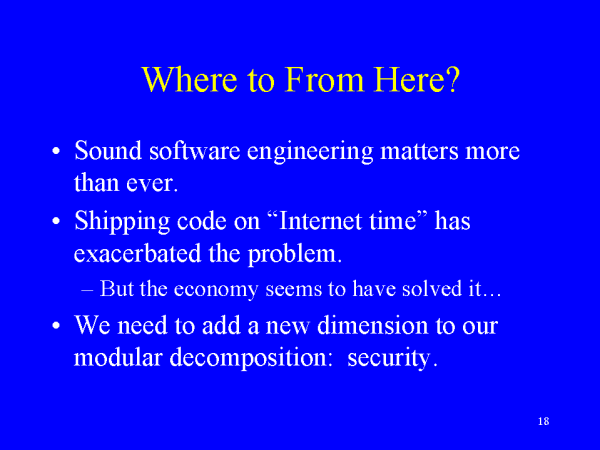 Where to From Here?

• Sound software engineering matters more than ever.

• Shipping code on “Internet time” has exacerbated the problem.

– But the economy seems to have solved it…

• We need to add a new dimension to our modular decomposition: security.

18